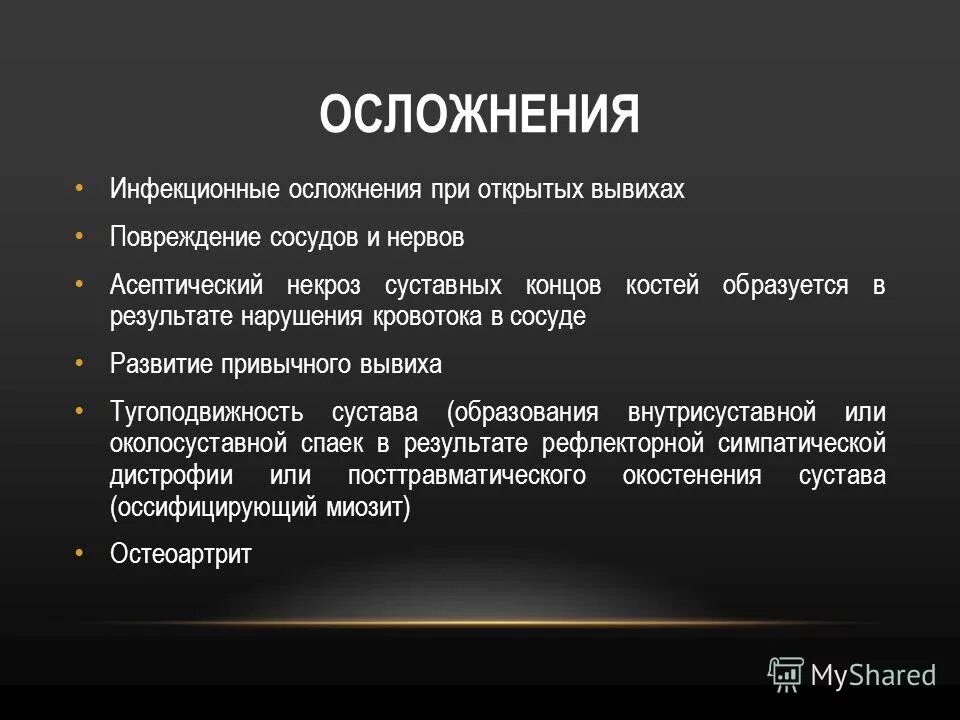 ОСЛОЖНЕНИЯ

• Инфекционные осложнения при открытых вывихах

• Повреждение сосудов и нервов

• Асептический некроз суставных концов костей образуется в результате нарушения кровотока в сосуде

• Развитие привычного вывиха

• Тугоподвижность сустава (образования внутрисуставной или околосуставной спаек в результате рефлекторной симпатической дистрофии или посттравматического окостенения сустава (оссифицирующий миозит)

• Остеоартрит

MyShared